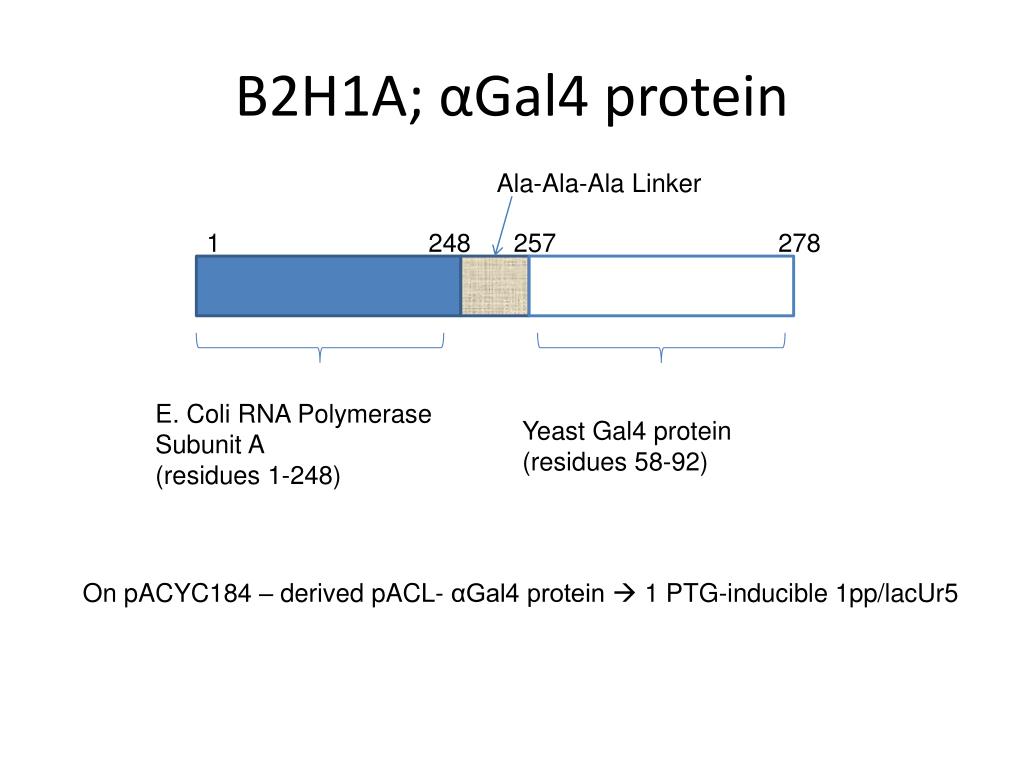 B2H1A; αGal4 protein

Ala-Ala-Ala Linker

1

248

257

278

E. Coli RNA Polymerase Subunit A (residues 1-248)

Yeast Gal4 protein (residues 58-92)

On pACYC184 – derived pACL- αGal4 protein → 1 PTG-inducible 1pp/lacUr5